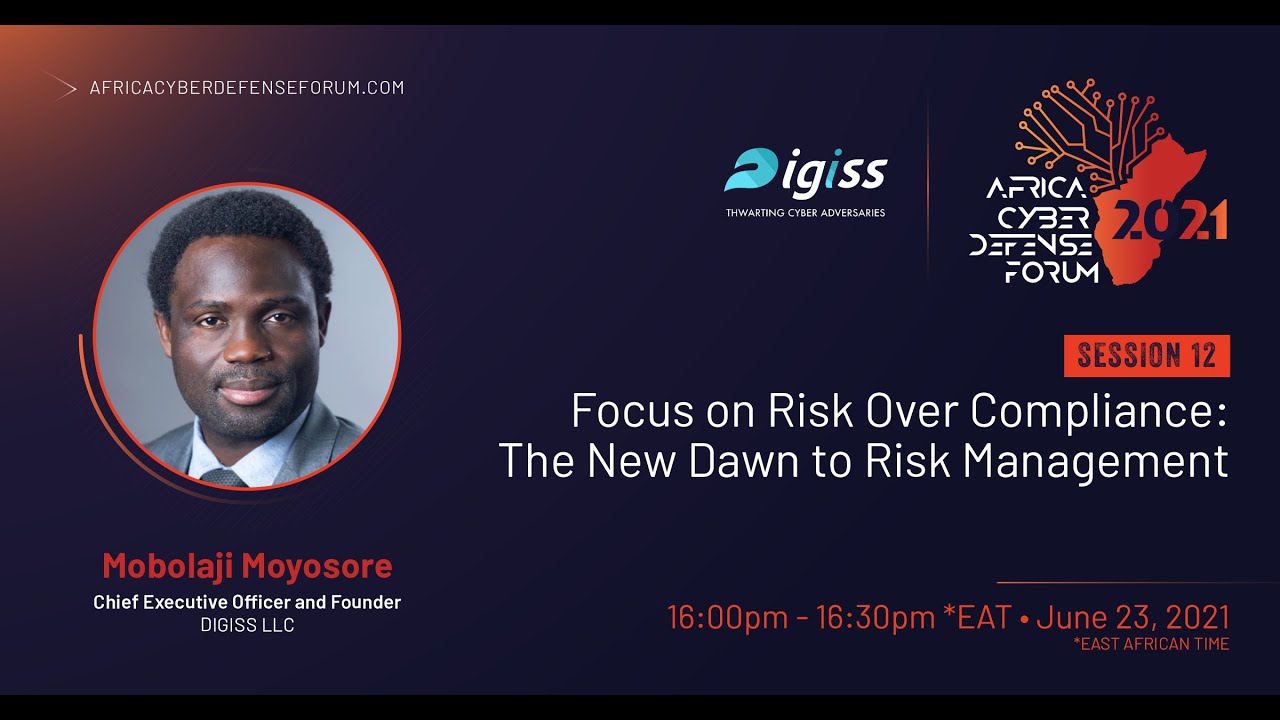 AFRICACYBERDEFENSEFORUM.COM

Digiss
THWARTING CYBER ADVERSARIES

AFRICA CYBER DEFENSE FORUM 2021

SESSION 12

Focus on Risk Over Compliance: The New Dawn to Risk Management

Mobolaji Moyosore
Chief Executive Officer and Founder
DIGISS LLC

16:00pm - 16:30pm *EAT • June 23, 2021
*EAST AFRICAN TIME